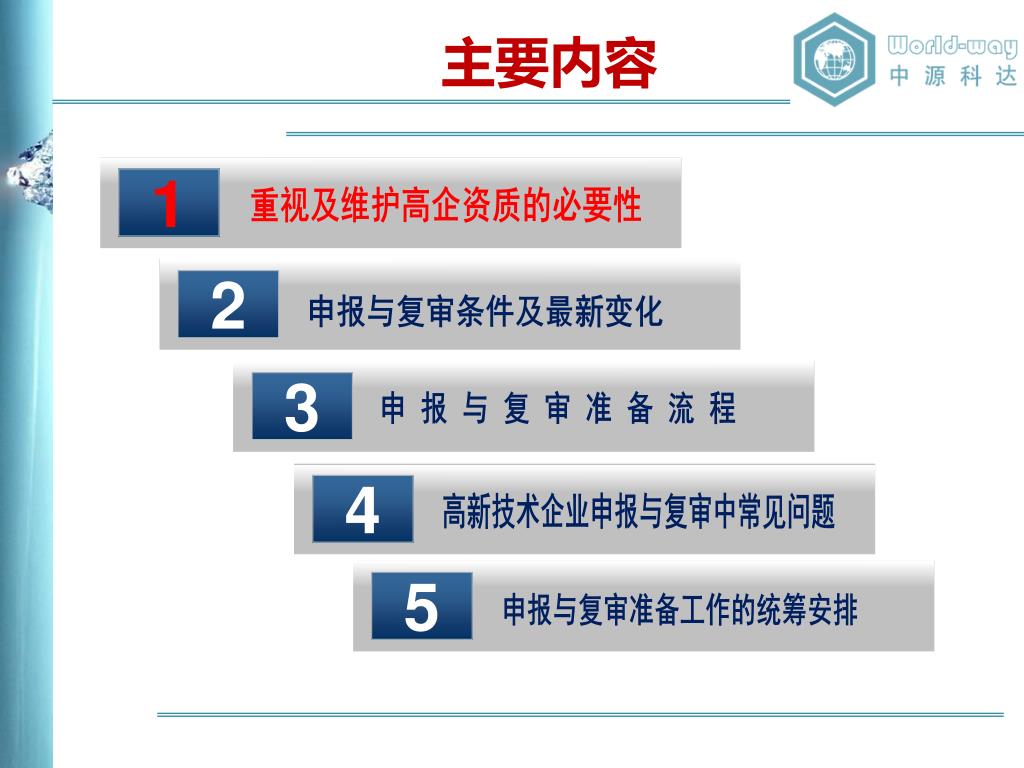 主要内容

World-way
中 源 科 达

1 重视及维护高企资质的必要性

2 申报与复审条件及最新变化

3 申 报 与 复 审 准 备 流 程

4 高新技术企业申报与复审中常见问题

5 申报与复审准备工作的统筹安排